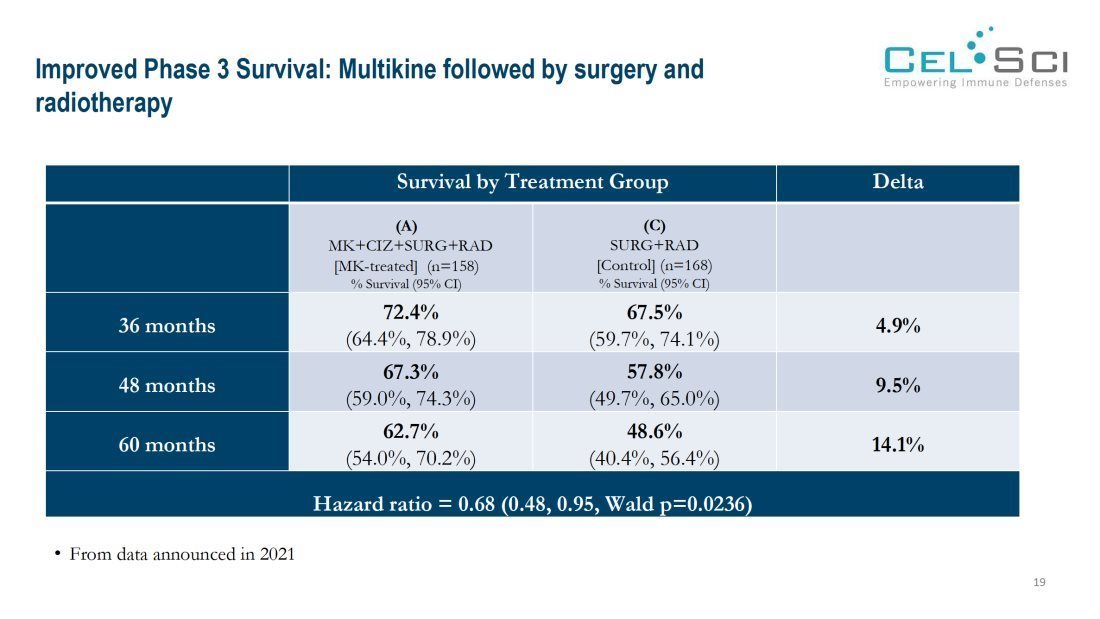 Improved Phase 3 Survival: Multikine followed by surgery and radiotherapy

CEL SCI
Empowering Immune Defenses

| | Survival by Treatment Group | | Delta |
|---|---|---|---|
| | (A) MK+CIZ+SURG+RAD [MK-treated] (n=158) % Survival (95% CI) | (C) SURG+RAD [Control] (n=168) % Survival (95% CI) | |
| 36 months | 72.4% (64.4%, 78.9%) | 67.5% (59.7%, 74.1%) | 4.9% |
| 48 months | 67.3% (59.0%, 74.3%) | 57.8% (49.7%, 65.0%) | 9.5% |
| 60 months | 62.7% (54.0%, 70.2%) | 48.6% (40.4%, 56.4%) | 14.1% |
| Hazard ratio = 0.68 (0.48, 0.95, Wald p=0.0236) | | | |

• From data announced in 2021

19